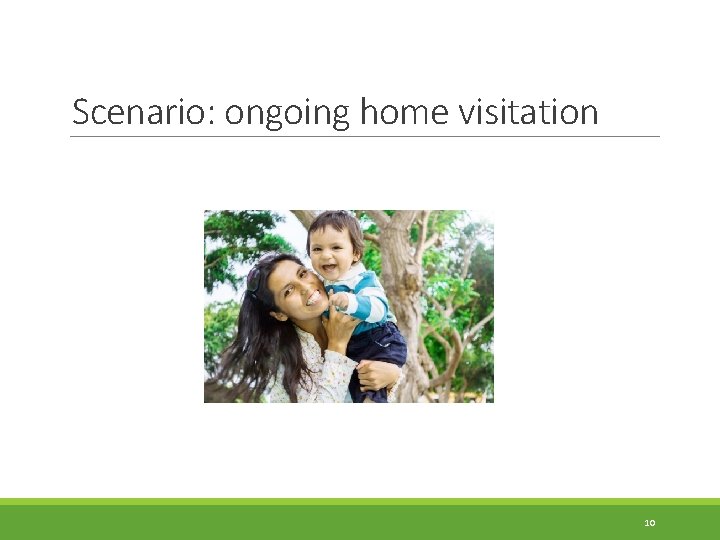 Scenario: ongoing home visitation

10